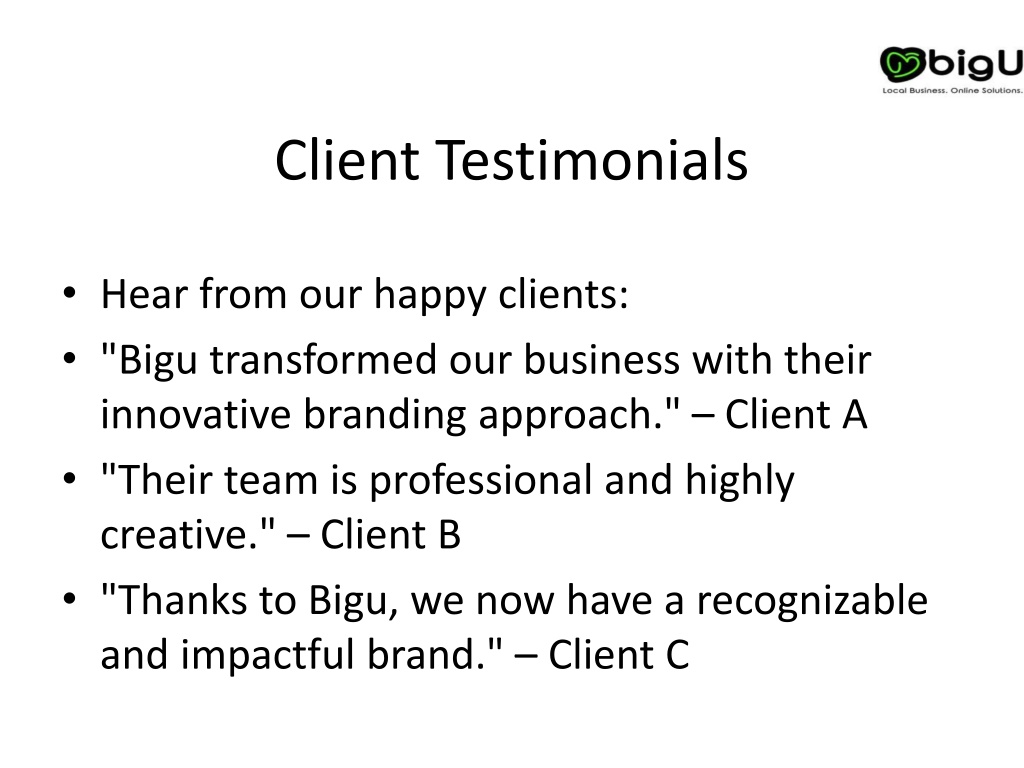 bigU
Local Business. Online Solutions.

Client Testimonials

• Hear from our happy clients:
• "Bigu transformed our business with their innovative branding approach." – Client A
• "Their team is professional and highly creative." – Client B
• "Thanks to Bigu, we now have a recognizable and impactful brand." – Client C